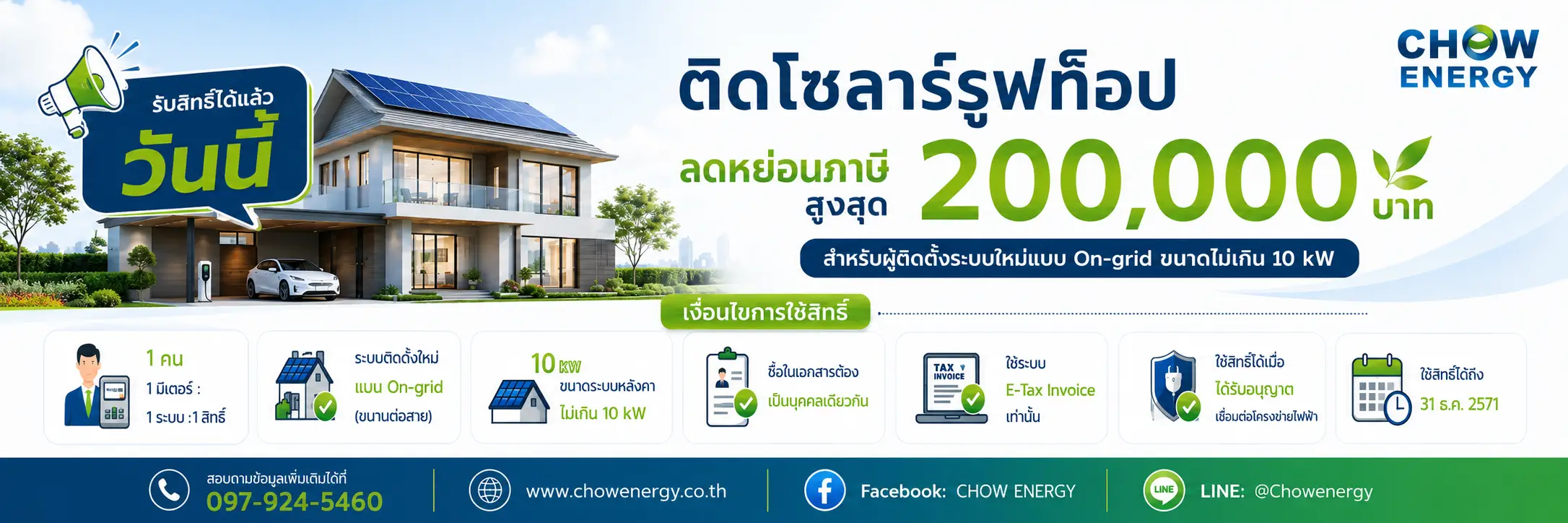 รับสิทธิ์ได้แล้ว
วันนี้

CHOW ENERGY

ติดโซลาร์รูฟท็อป
ลดหย่อนภาษี สูงสุด 200,000 บาท
สำหรับผู้ติดตั้งระบบใหม่แบบ On-grid ขนาดไม่เกิน 10 kW

เงื่อนไขการใช้สิทธิ์

1 คน
1 มิเตอร์ :
1 ระบบ :1 สิทธิ์

ระบบติดตั้งใหม่
แบบ On-grid
(ขนานต่อสาย)

10 kW
ขนาดระบบหลังคา
ไม่เกิน 10 kW

ชื่อในเอกสารต้อง
เป็นบุคคลเดียวกัน

TAX INVOICE
ใช้ระบบ
E-Tax Invoice
เท่านั้น

ใช้สิทธิ์ได้เมื่อ
ได้รับอนุญาต
เชื่อมต่อโครงข่ายไฟฟ้า

ใช้สิทธิ์ได้ถึง
31 ธ.ค. 2571

สอบถามข้อมูลเพิ่มเติมได้ที่
097-924-5460

www.chowenergy.co.th

Facebook: CHOW ENERGY

LINE
LINE: @Chowenergy